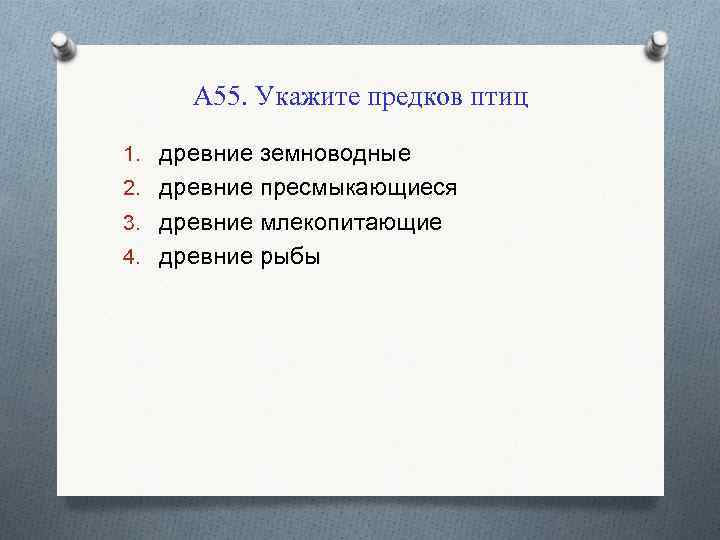 А55. Укажите предков птиц

1. древние земноводные
2. древние пресмыкающиеся
3. древние млекопитающие
4. древние рыбы